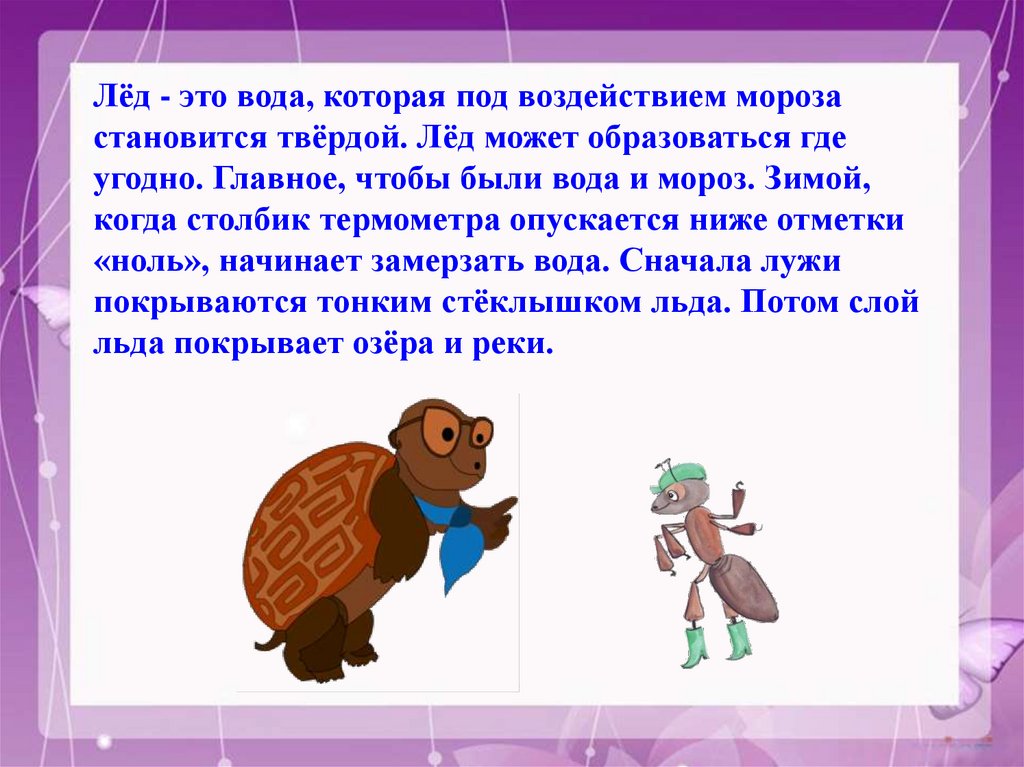 Лёд - это вода, которая под воздействием мороза становится твёрдой. Лёд может образоваться где угодно. Главное, чтобы были вода и мороз. Зимой, когда столбик термометра опускается ниже отметки «ноль», начинает замерзать вода. Сначала лужи покрываются тонким стёклышком льда. Потом слой льда покрывает озёра и реки.